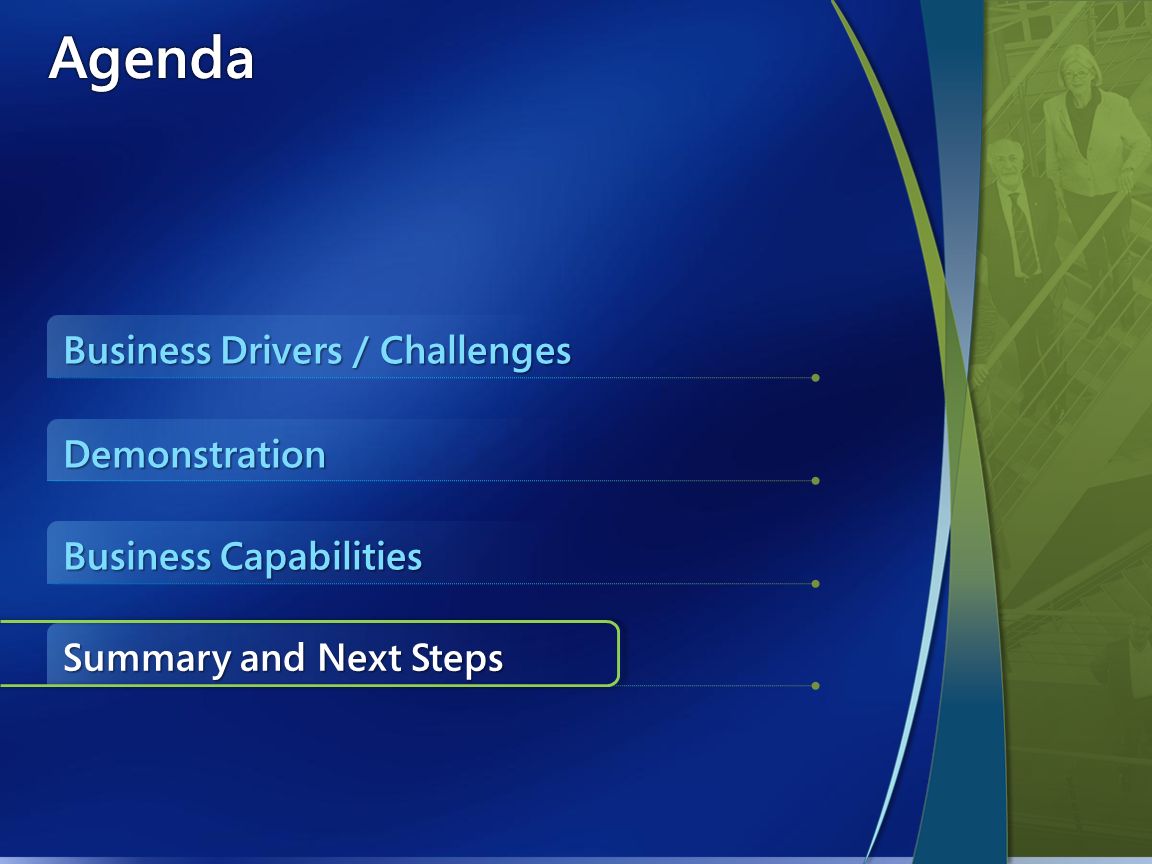 Agenda

Business Drivers / Challenges

Demonstration

Business Capabilities

Summary and Next Steps